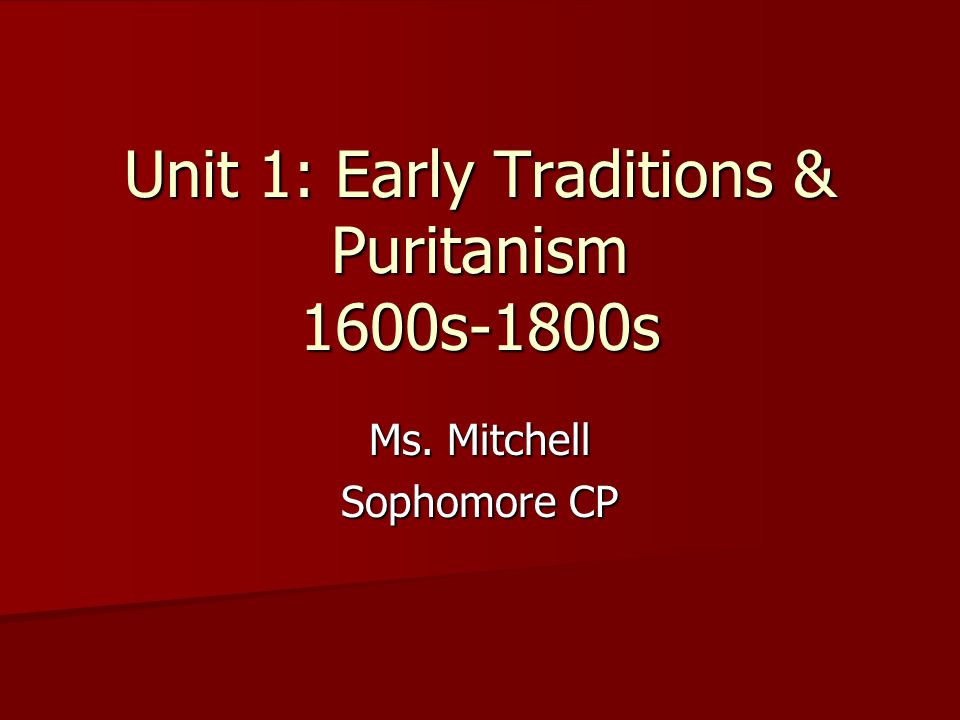 Unit 1: Early Traditions & Puritanism
1600s-1800s

Ms. Mitchell
Sophomore CP